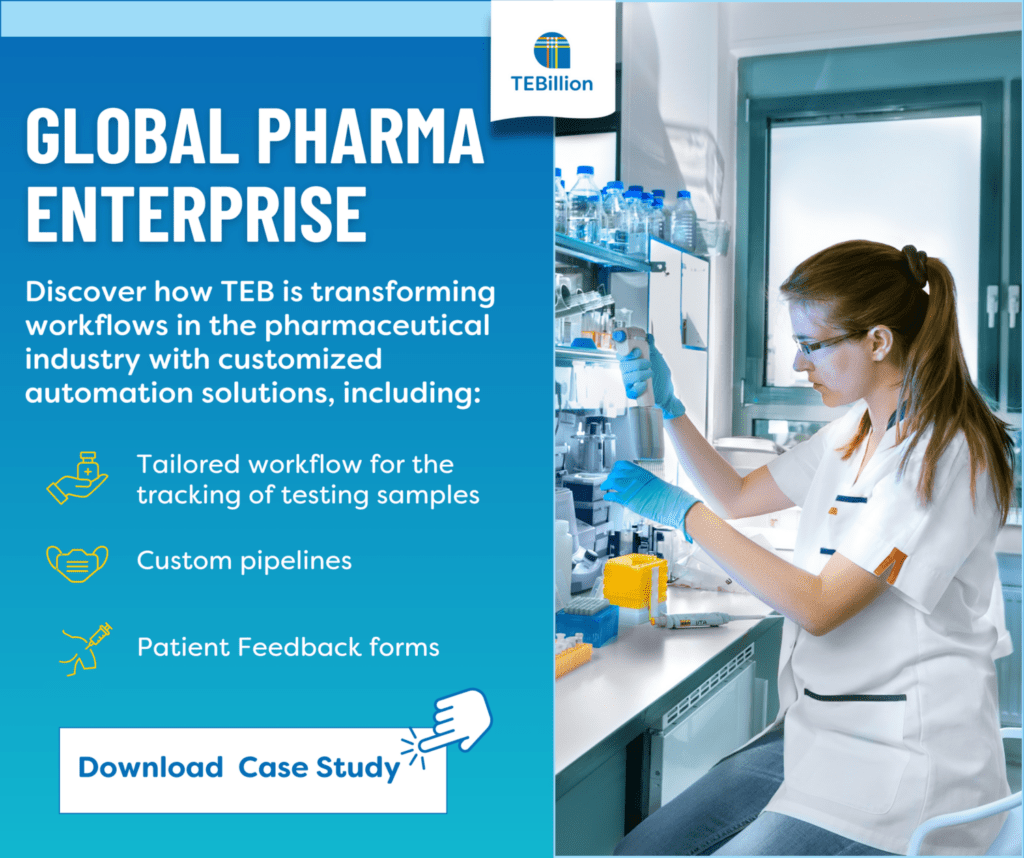 TEBillion

GLOBAL PHARMA ENTERPRISE

Discover how TEB is transforming workflows in the pharmaceutical industry with customized automation solutions, including:

Tailored workflow for the tracking of testing samples

Custom pipelines

Patient Feedback forms

Download Case Study